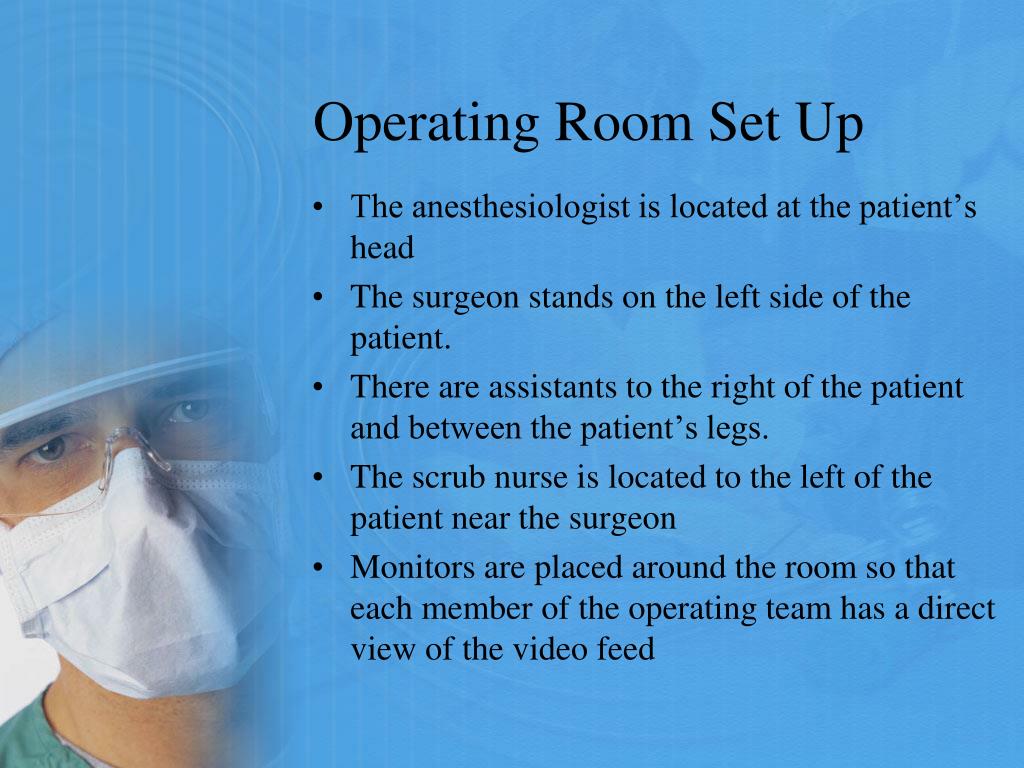 Operating Room Set Up

• The anesthesiologist is located at the patient’s head
• The surgeon stands on the left side of the patient.
• There are assistants to the right of the patient and between the patient’s legs.
• The scrub nurse is located to the left of the patient near the surgeon
• Monitors are placed around the room so that each member of the operating team has a direct view of the video feed